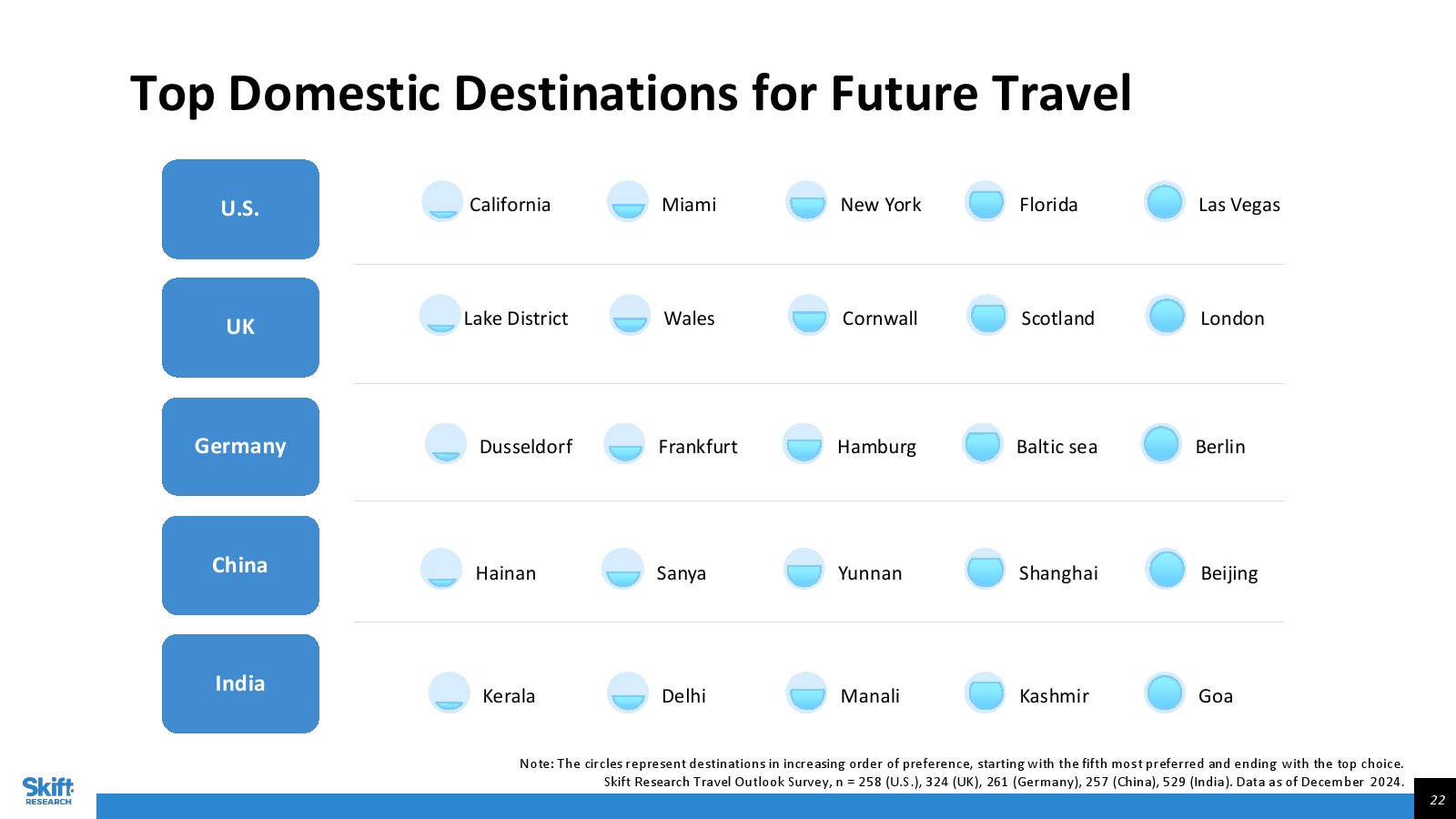 Top Domestic Destinations for Future Travel

U.S.
California
Miami
New York
Florida
Las Vegas

UK
Lake District
Wales
Cornwall
Scotland
London

Germany
Dusseldorf
Frankfurt
Hamburg
Baltic sea
Berlin

China
Hainan
Sanya
Yunnan
Shanghai
Beijing

India
Kerala
Delhi
Manali
Kashmir
Goa

Note: The circles represent destinations in increasing order of preference, starting with the fifth most preferred and ending with the top choice.
Skift Research Travel Outlook Survey, n = 258 (U.S.), 324 (UK), 261 (Germany), 257 (China), 529 (India). Data as of December 2024.

Skift RESEARCH

22